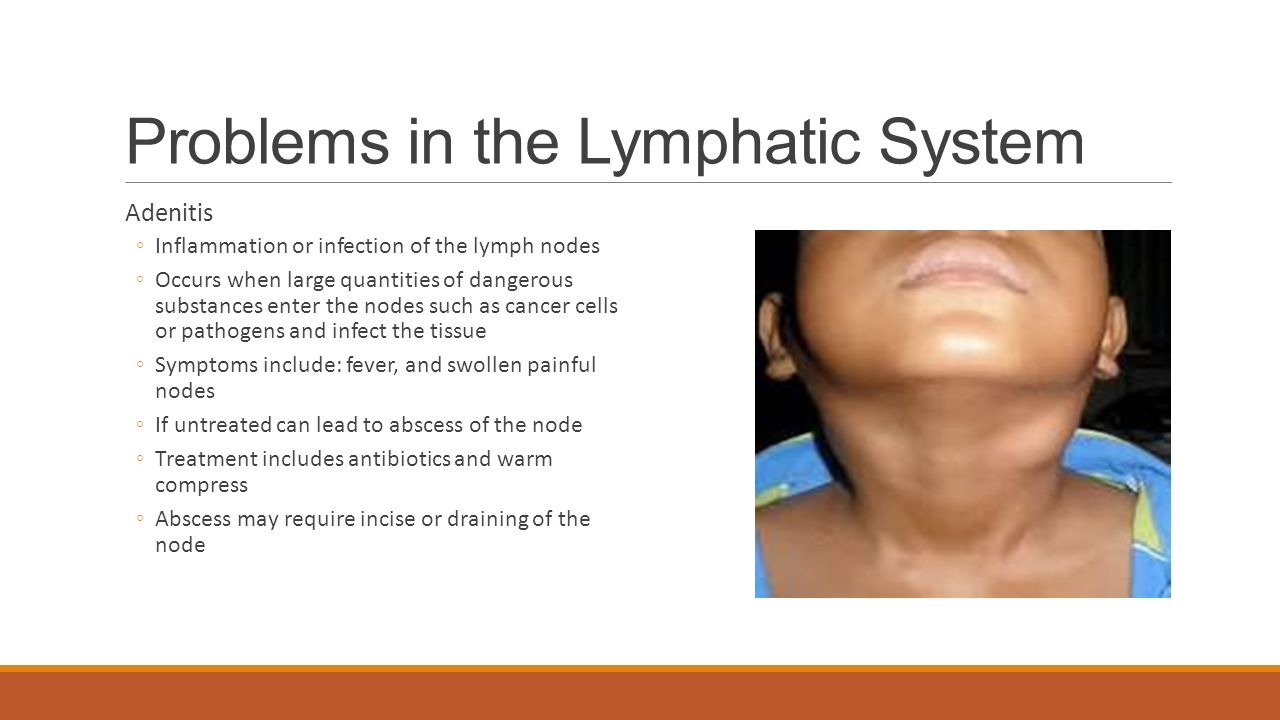 Problems in the Lymphatic System

Adenitis

◦ Inflammation or infection of the lymph nodes

◦ Occurs when large quantities of dangerous substances enter the nodes such as cancer cells or pathogens and infect the tissue

◦ Symptoms include: fever, and swollen painful nodes

◦ If untreated can lead to abscess of the node

◦ Treatment includes antibiotics and warm compress

◦ Abscess may require incise or draining of the node